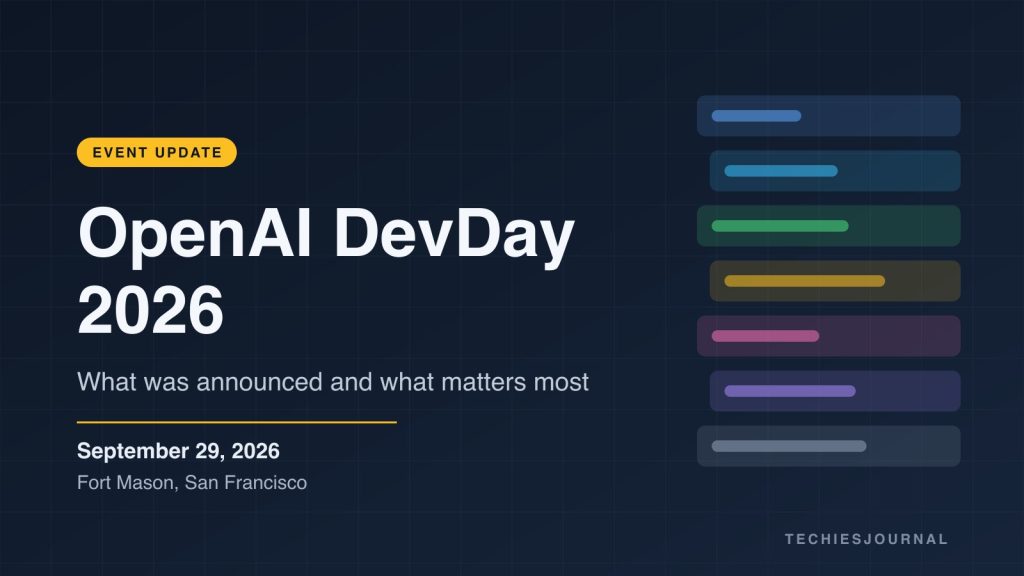 EVENT UPDATE

OpenAI DevDay 2026

What was announced and what matters most

September 29, 2026

Fort Mason, San Francisco

TECHIESJOURNAL